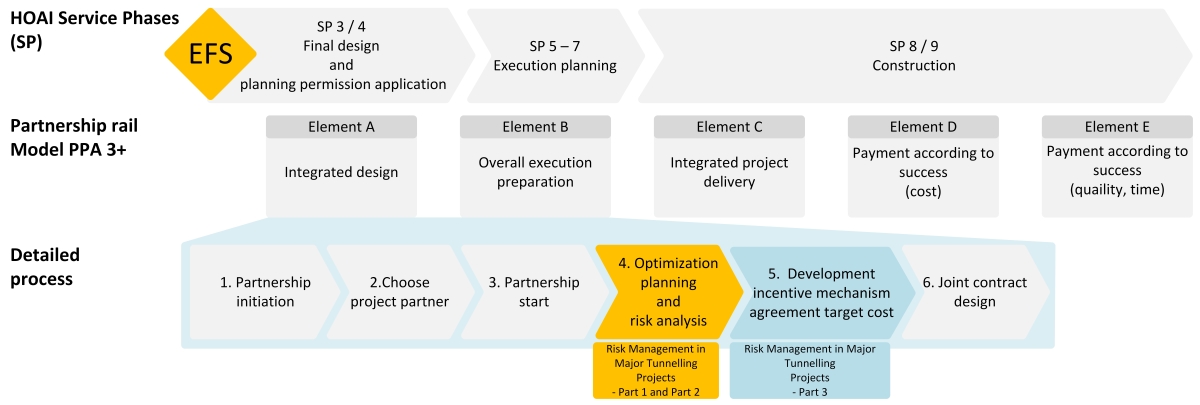 HOAI Service Phases (SP)

EFS

SP 3 / 4
Final design
and
planning permission application

SP 5 – 7
Execution planning

SP 8 / 9
Construction

Partnership rail Model PPA 3+

Element A
Integrated design

Element B
Overall execution preparation

Element C
Integrated project delivery

Element D
Payment according to success
(cost)

Element E
Payment according to success
(quaility, time)

Detailed process

1. Partnership initiation

2.Choose project partner

3. Partnership start

4. Optimization planning
and
risk analysis

5. Development incentive mechanism agreement target cost

6. Joint contract design

Risk Management in Major Tunnelling Projects
- Part 1 and Part 2

Risk Management in Major Tunnelling Projects
- Part 3